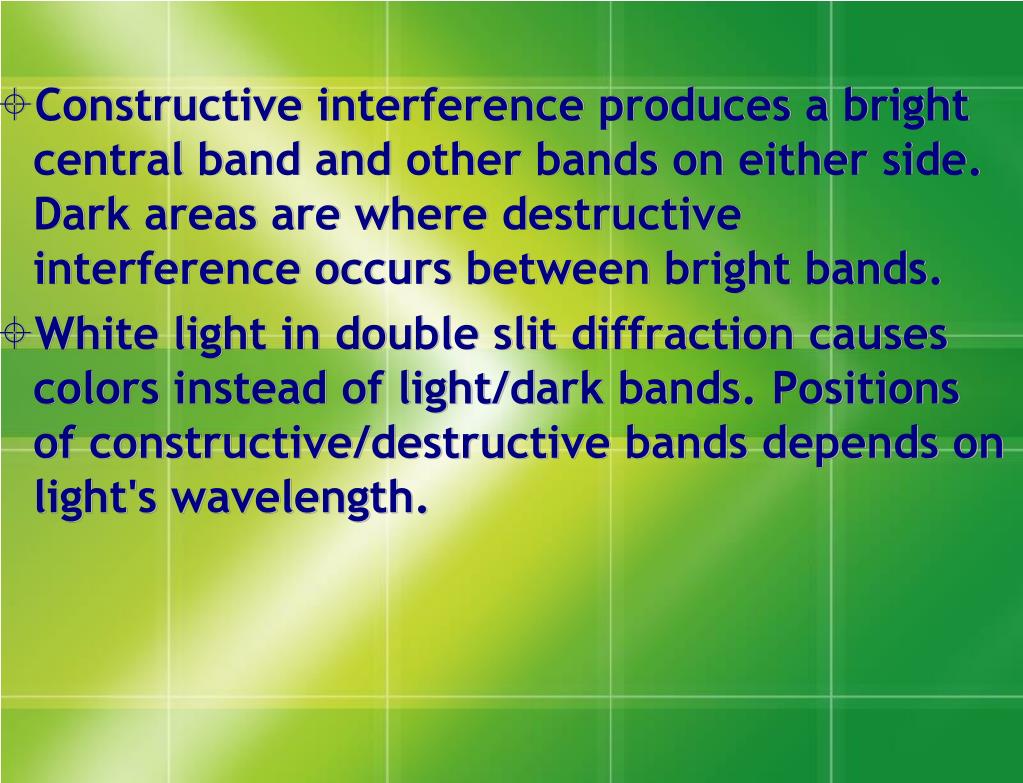 Constructive interference produces a bright central band and other bands on either side. Dark areas are where destructive interference occurs between bright bands.

White light in double slit diffraction causes colors instead of light/dark bands. Positions of constructive/destructive bands depends on light's wavelength.